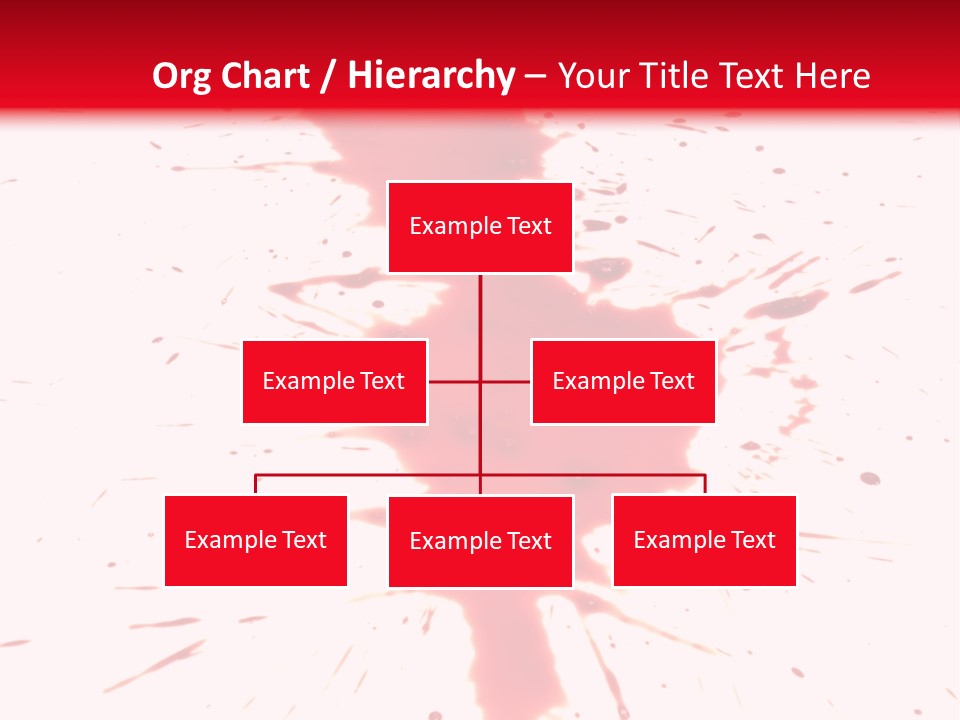 Org Chart / Hierarchy – Your Title Text Here

Example Text

Example Text

Example Text

Example Text

Example Text

Example Text